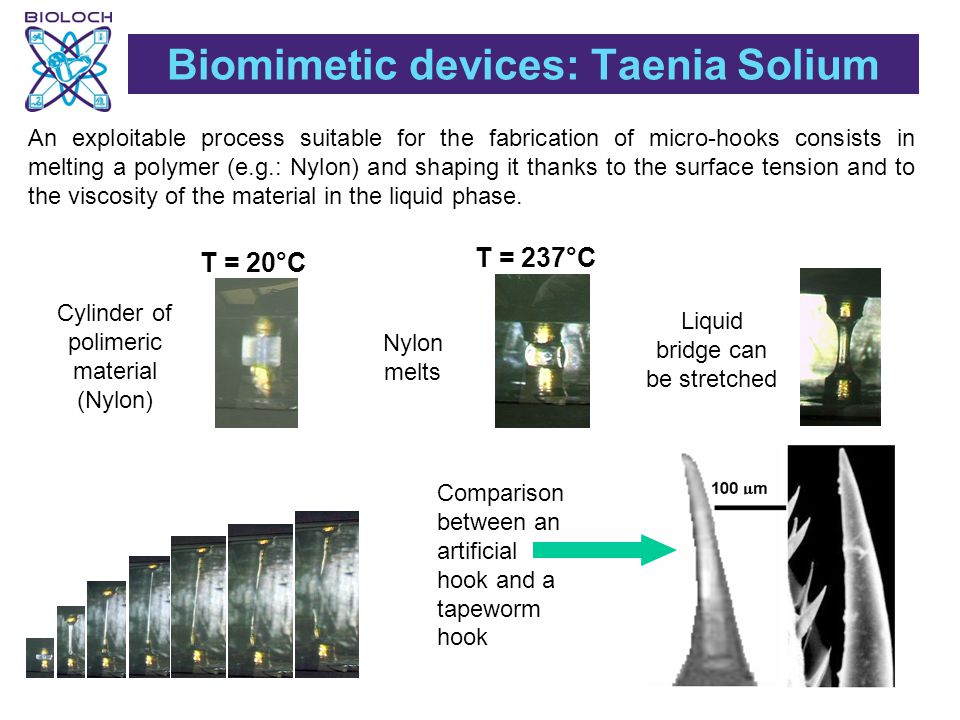 BIOLOCH

Biomimetic devices: Taenia Solium

An exploitable process suitable for the fabrication of micro-hooks consists in melting a polymer (e.g.: Nylon) and shaping it thanks to the surface tension and to the viscosity of the material in the liquid phase.

T = 20°C

Cylinder of polimeric material (Nylon)

T = 237°C

Nylon melts

Liquid bridge can be stretched

Comparison between an artificial hook and a tapeworm hook

100 $\mu$m